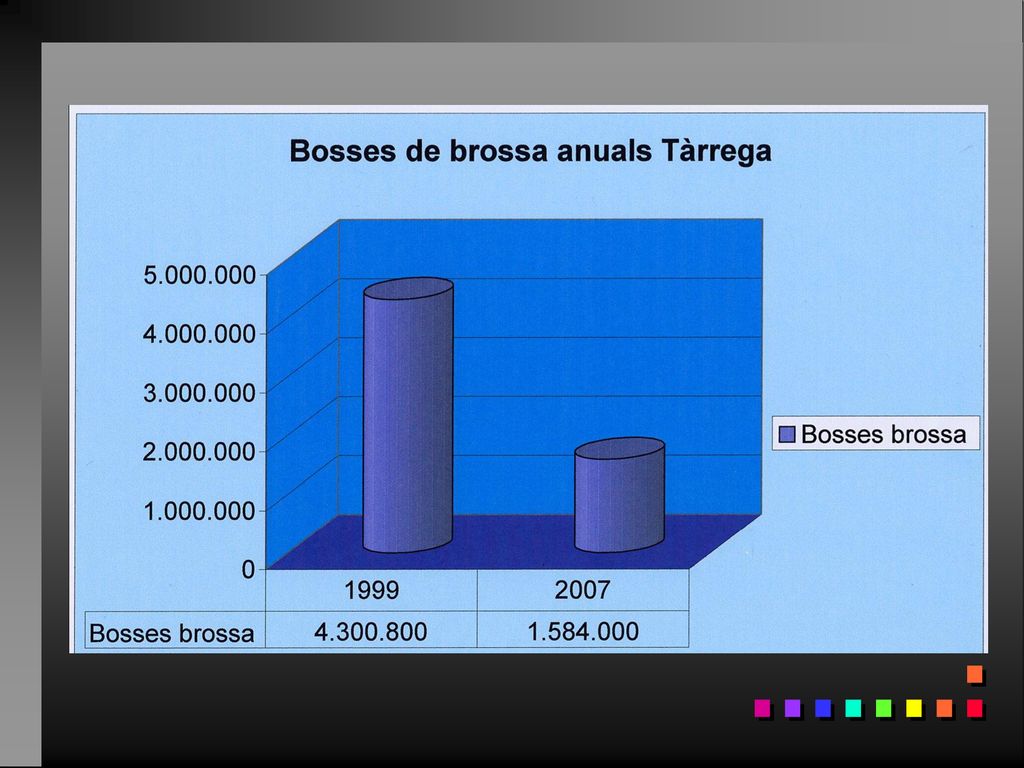 Bosses de brossa anuals Tàrrega

5.000.000
4.000.000
3.000.000
2.000.000
1.000.000
0

Bosses brossa

| | 1999 | 2007 |
|---|---|---|
| Bosses brossa | 4.300.800 | 1.584.000 |